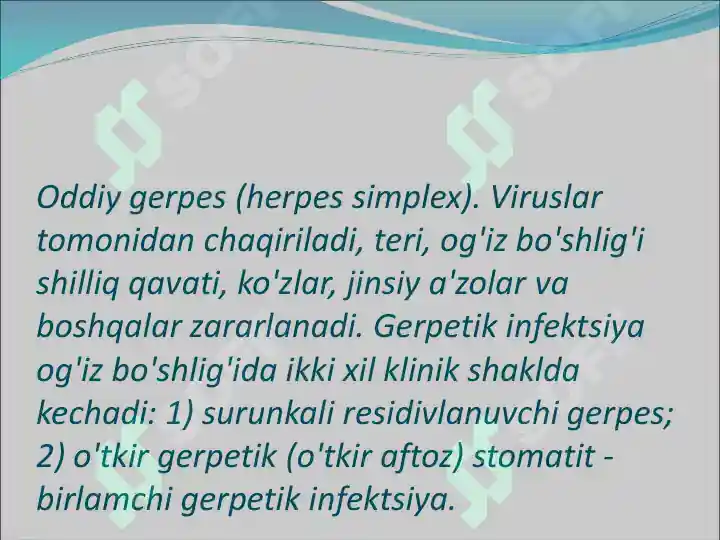 Oddiy gerpes (herpes simplex). Viruslar tomonidan chaqiriladi, teri, og'iz bo'shlig'i shilliq qavati, ko'zlar, jinsiy a'zolar va boshqalar zararlanadi. Gerpetik infektsiya og'iz bo'shlig'ida ikki xil klinik shaklda kechadi: 1) surunkali residivlanuvchi gerpes; 2) o'tkir gerpetik (o'tkir aftoz) stomatit - birlamchi gerpetik infektsiya.